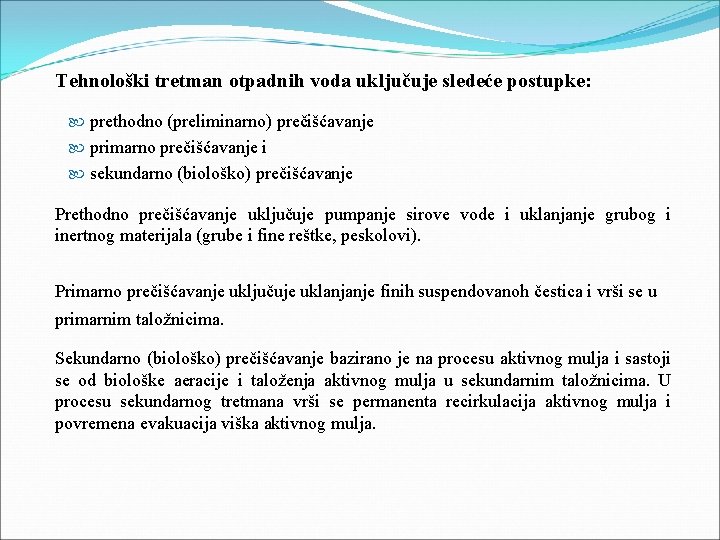 Tehnološki tretman otpadnih voda uključuje sledeće postupke:

prethodno (preliminarno) prečišćavanje
primarno prečišćavanje i
sekundarno (biološko) prečišćavanje

Prethodno prečišćavanje uključuje pumpanje sirove vode i uklanjanje grubog i inertnog materijala (grube i fine reštke, peskolovi).

Primarno prečišćavanje uključuje uklanjanje finih suspendovanoh čestica i vrši se u primarnim taložnicima.

Sekundarno (biološko) prečišćavanje bazirano je na procesu aktivnog mulja i sastoji se od biološke aeracije i taloženja aktivnog mulja u sekundarnim taložnicima. U procesu sekundarnog tretmana vrši se permanenta recirkulacija aktivnog mulja i povremena evakuacija viška aktivnog mulja.